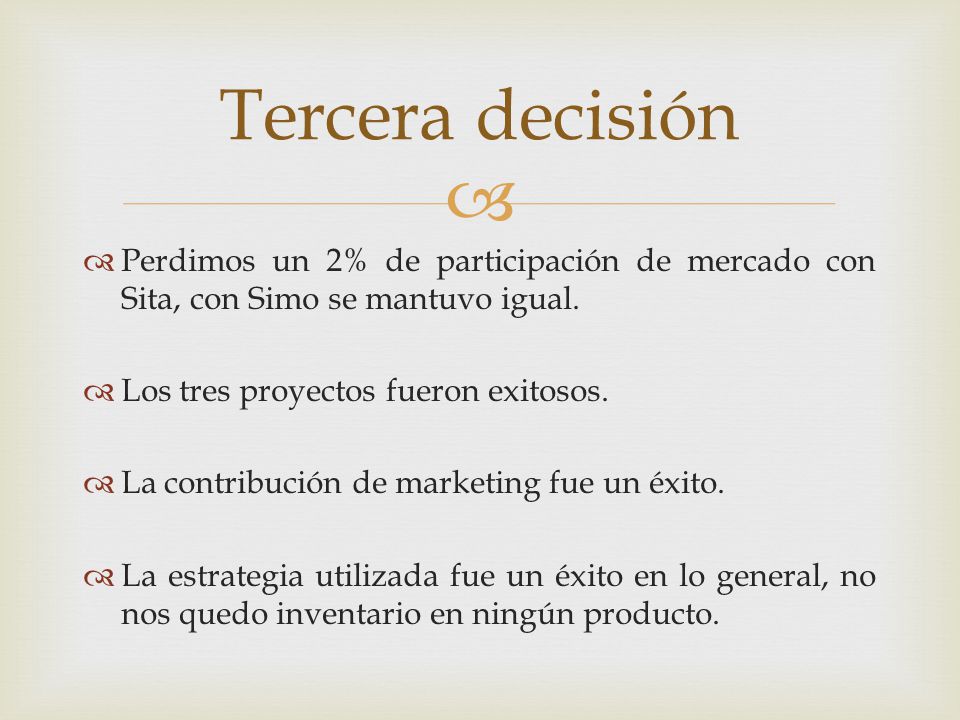 Tercera decisión

Perdimos un 2% de participación de mercado con Sita, con Simo se mantuvo igual.

Los tres proyectos fueron exitosos.

La contribución de marketing fue un éxito.

La estrategia utilizada fue un éxito en lo general, no nos quedo inventario en ningún producto.